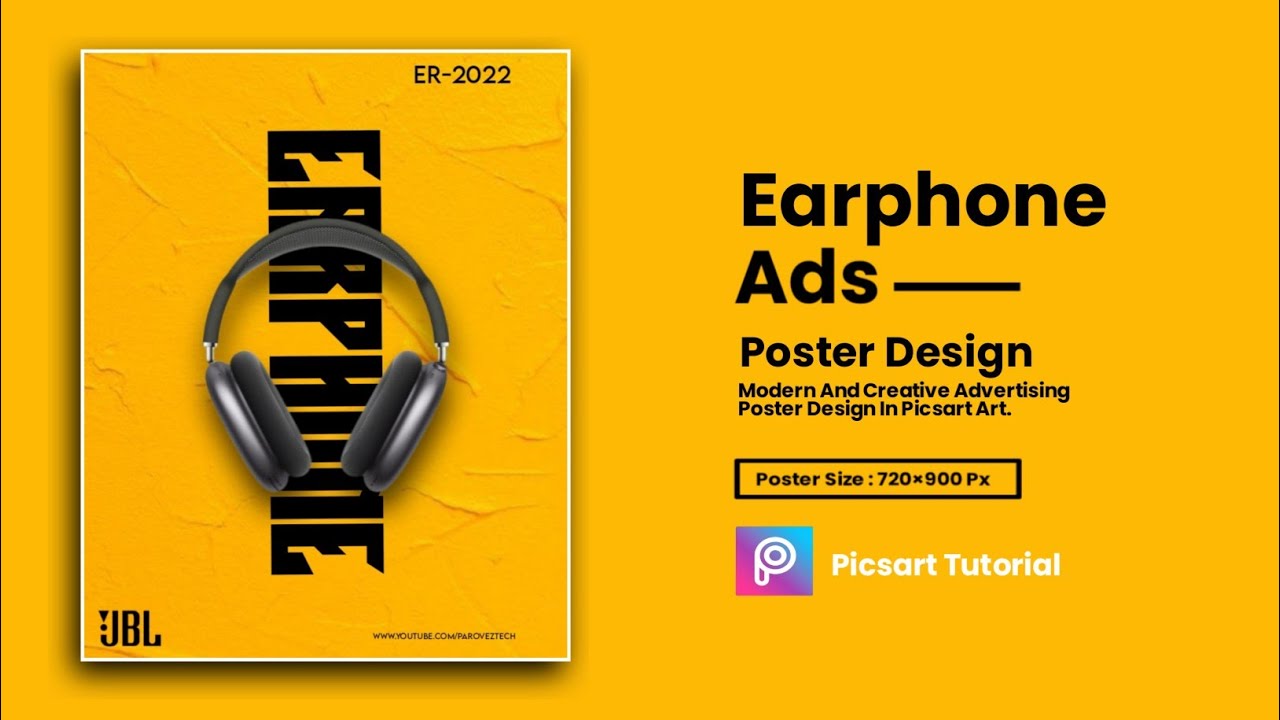 ER-2022

EARPHONE

JBL

WWW.YOUTUBE.COM/PAROVEZTECH

Earphone Ads

Poster Design

Modern And Creative Advertising Poster Design In Picsart Art.

Poster Size : 720×900 Px

Picsart Tutorial